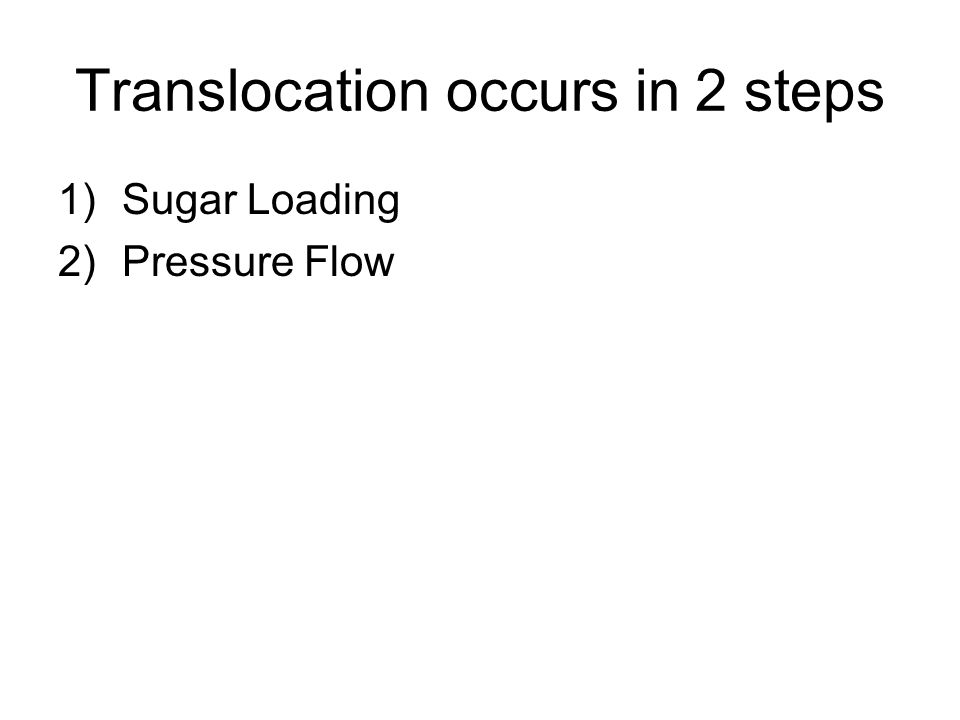 Translocation occurs in 2 steps

1) Sugar Loading
2) Pressure Flow